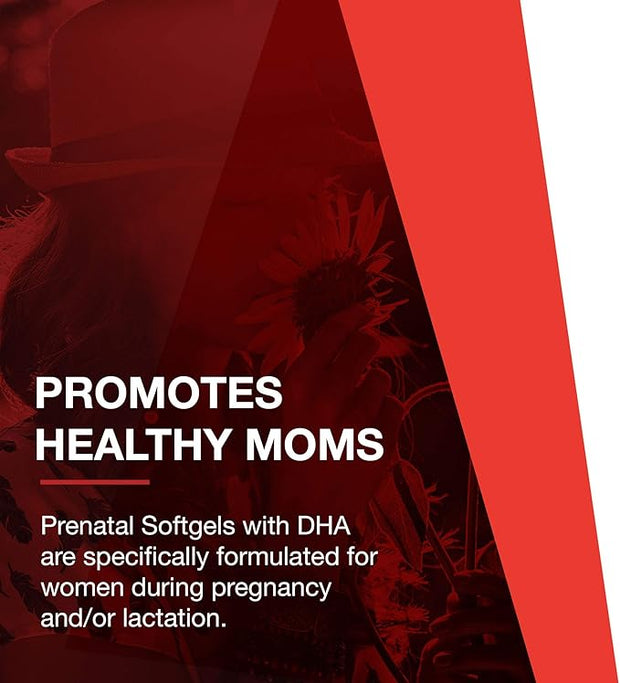 PROMOTES HEALTHY MOMS

Prenatal Softgels with DHA are specifically formulated for women during pregnancy and/or lactation.